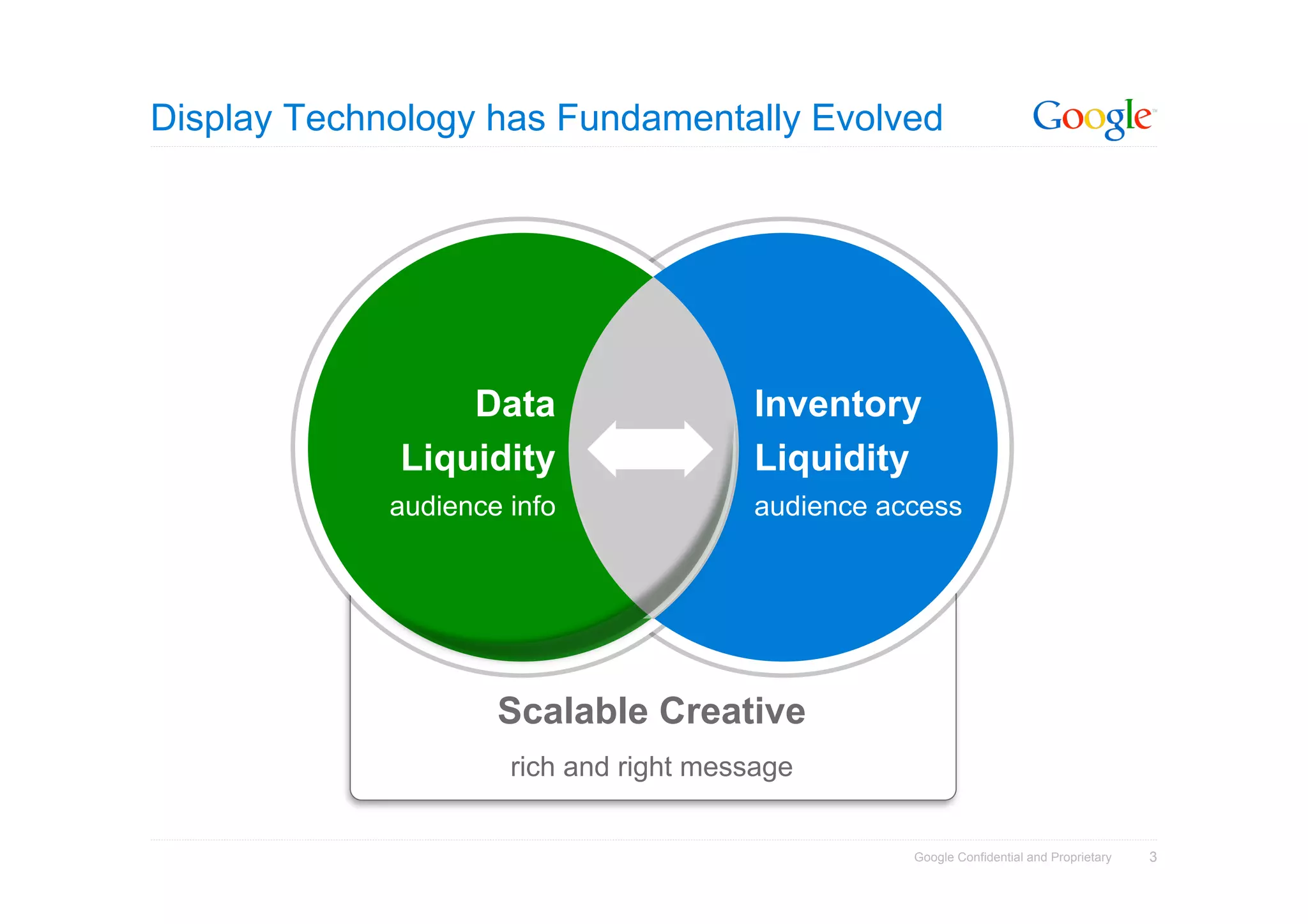 Display Technology has Fundamentally Evolved

Google

Data Liquidity
audience info

Inventory Liquidity
audience access

Scalable Creative
rich and right message

Google Confidential and Proprietary 3